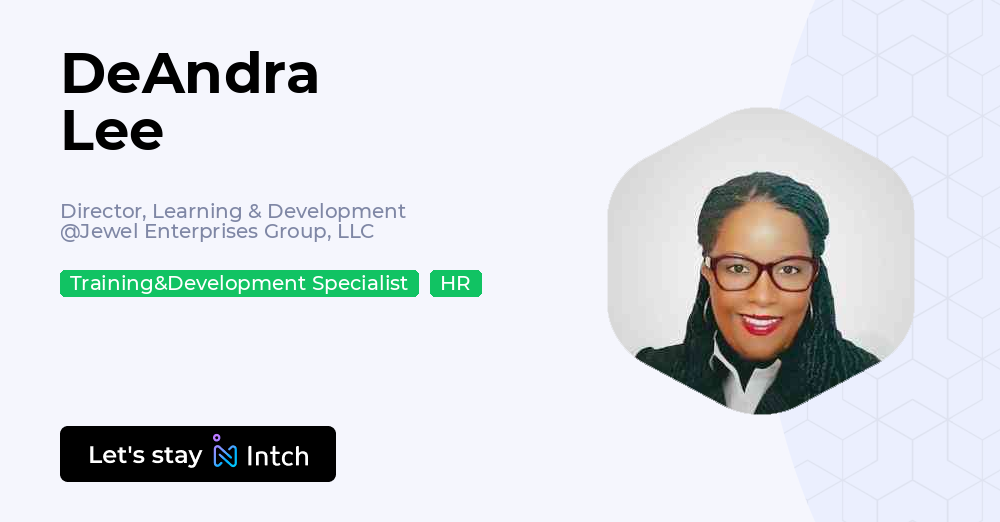 DeAndra
Lee

Director, Learning & Development
@Jewel Enterprises Group, LLC

Training&Development Specialist HR

Let's stay Intch